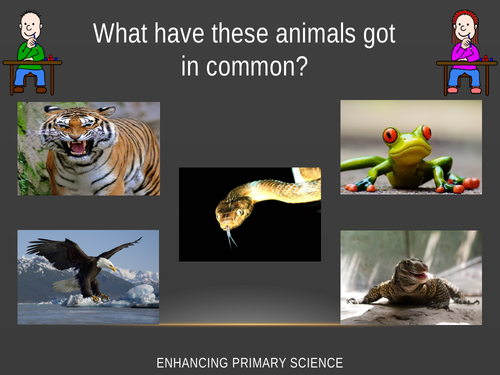 What have these animals got in common?

ENHANCING PRIMARY SCIENCE